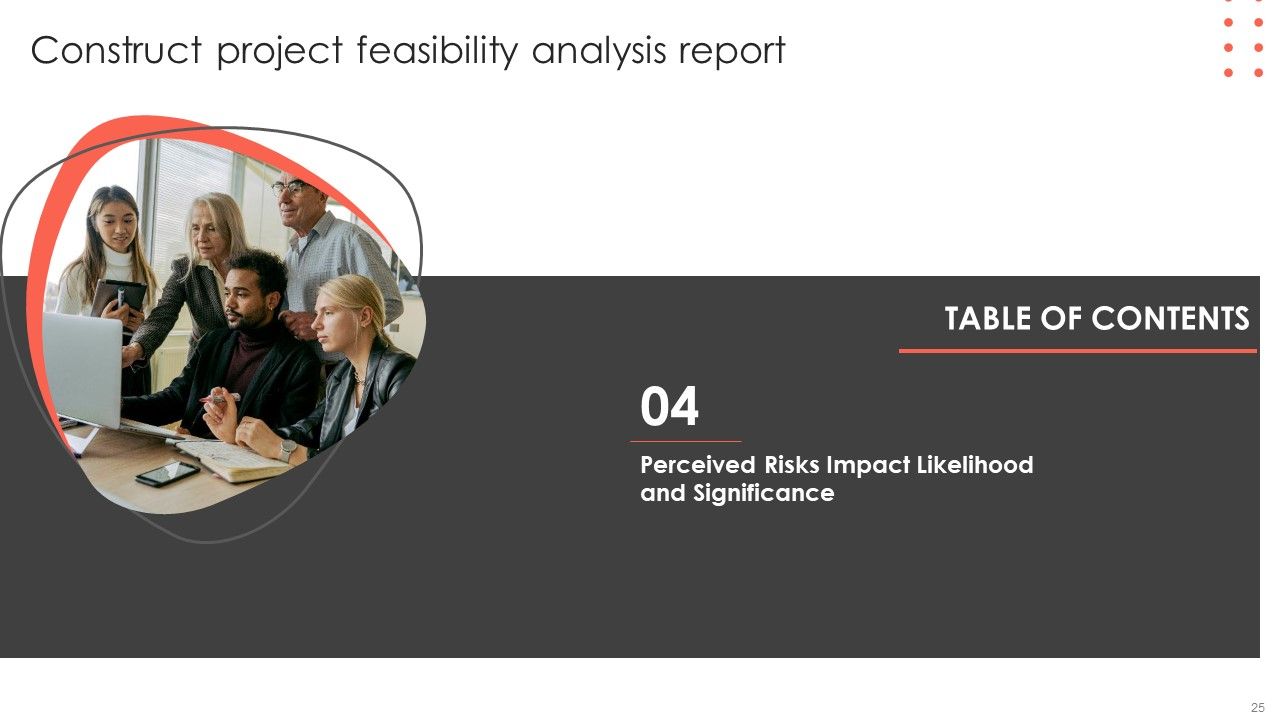 Construct project feasibility analysis report

TABLE OF CONTENTS

04

Perceived Risks Impact Likelihood and Significance

25